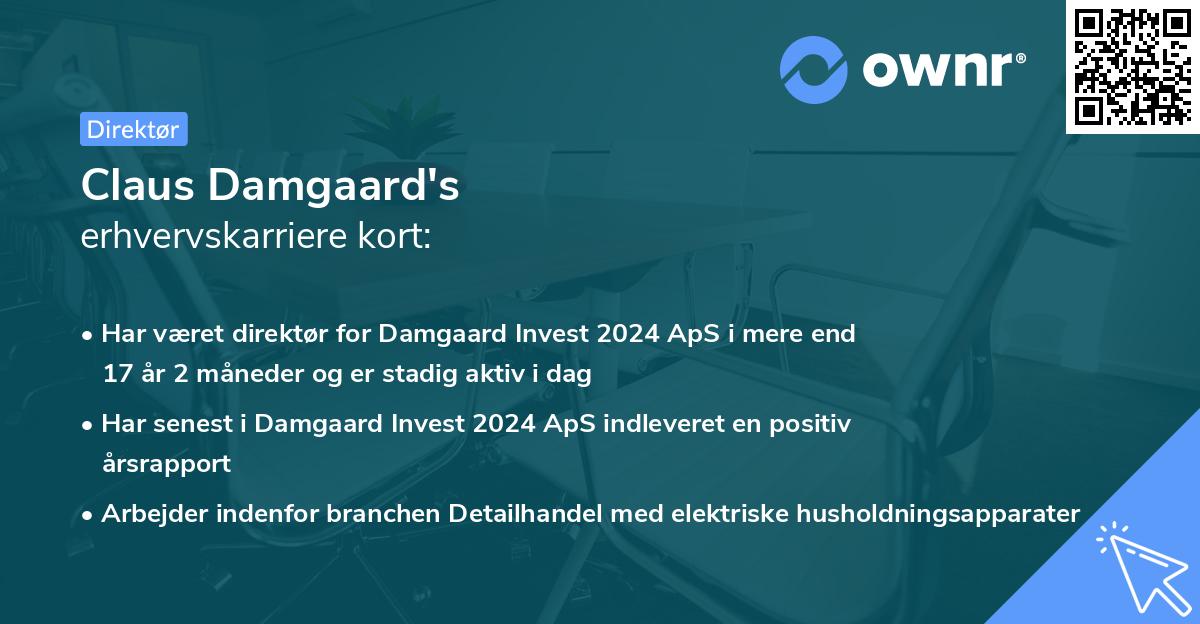 ownr®

Direktør

Claus Damgaard's
erhvervskarriere kort:

• Har været direktør for Damgaard Invest 2024 ApS i mere end 17 år 2 måneder og er stadig aktiv i dag

• Har senest i Damgaard Invest 2024 ApS indleveret en positiv årsrapport

• Arbejder indenfor branchen Detailhandel med elektriske husholdningsapparater